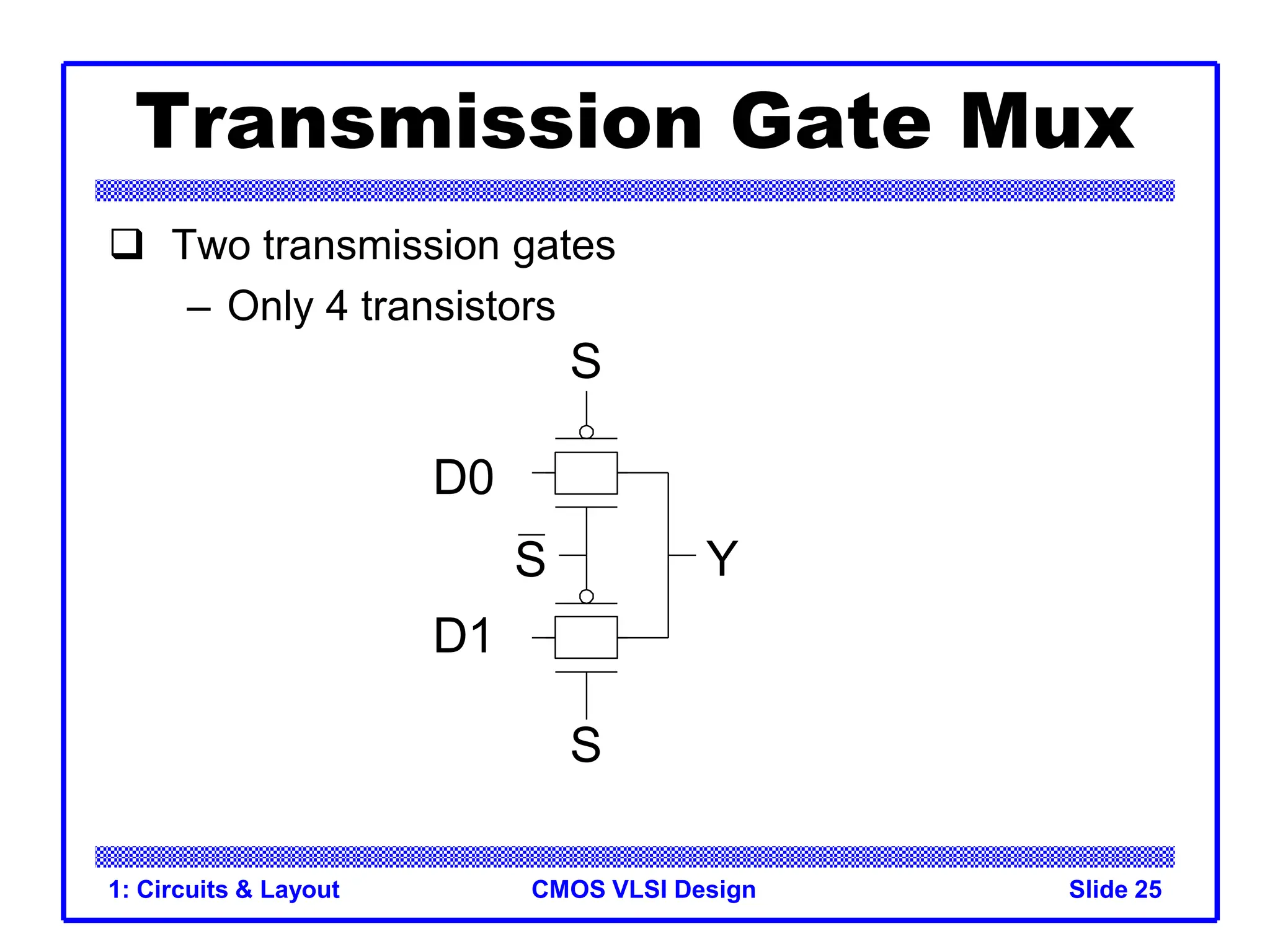 Transmission Gate Mux

❑ Two transmission gates

– Only 4 transistors

S

D0

$\overline{S}$

Y

D1

S

1: Circuits & Layout

CMOS VLSI Design

Slide 25